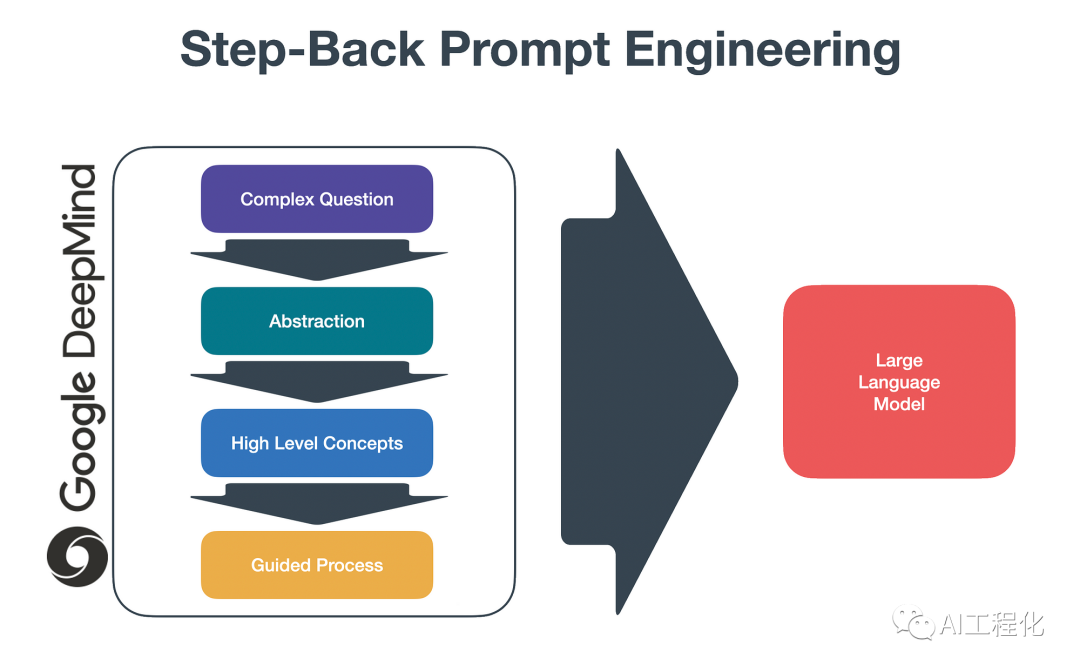 Step-Back Prompt Engineering

Google DeepMind

Complex Question

Abstraction

High Level Concepts

Guided Process

Large Language Model

AI工程化